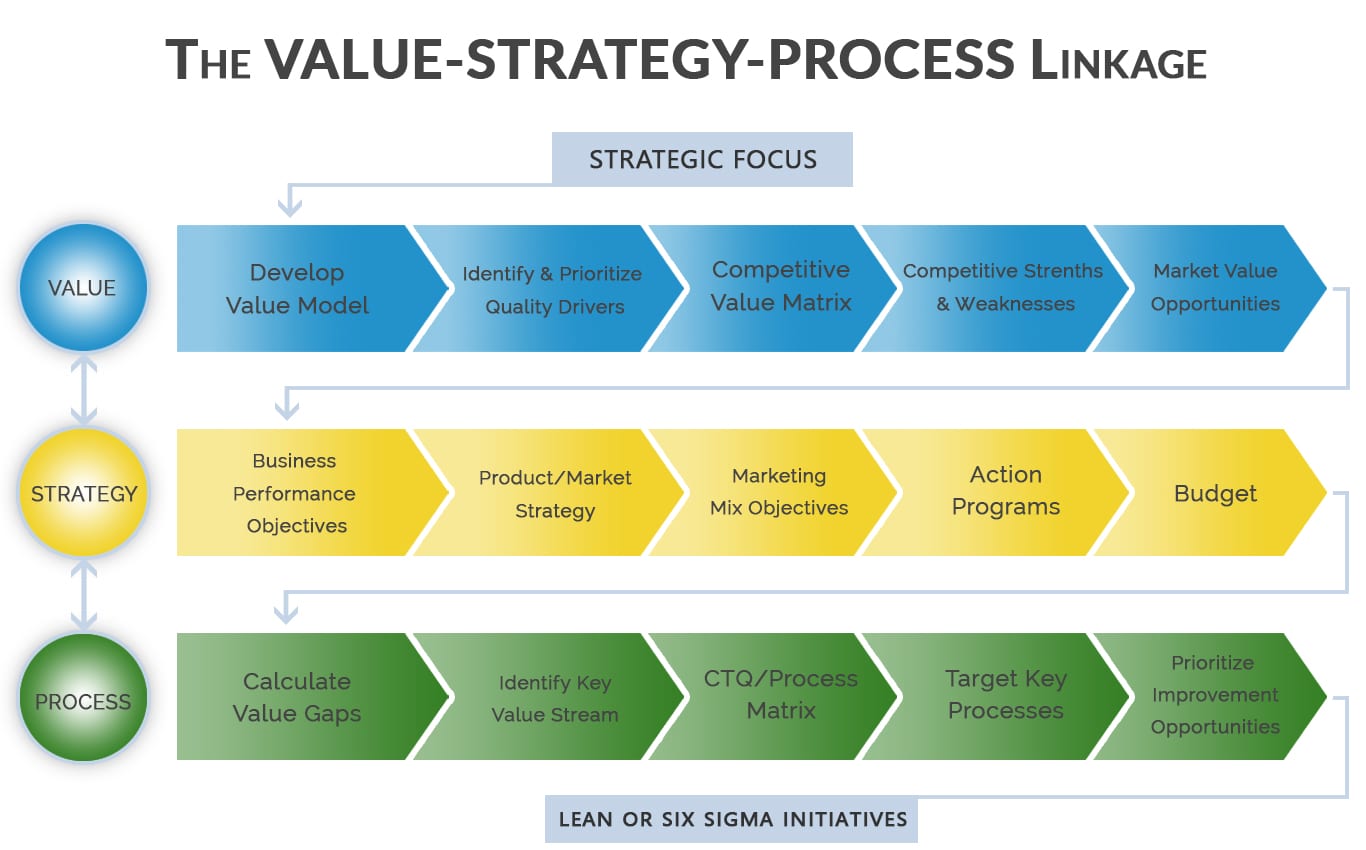 THE VALUE-STRATEGY-PROCESS LINKAGE

STRATEGIC FOCUS

VALUE

Develop Value Model

Identify & Prioritize Quality Drivers

Competitive Value Matrix

Competitive Strenths & Weaknesses

Market Value Opportunities

STRATEGY

Business Performance Objectives

Product/Market Strategy

Marketing Mix Objectives

Action Programs

Budget

PROCESS

Calculate Value Gaps

Identify Key Value Stream

CTQ/Process Matrix

Target Key Processes

Prioritize Improvement Opportunities

LEAN OR SIX SIGMA INITIATIVES